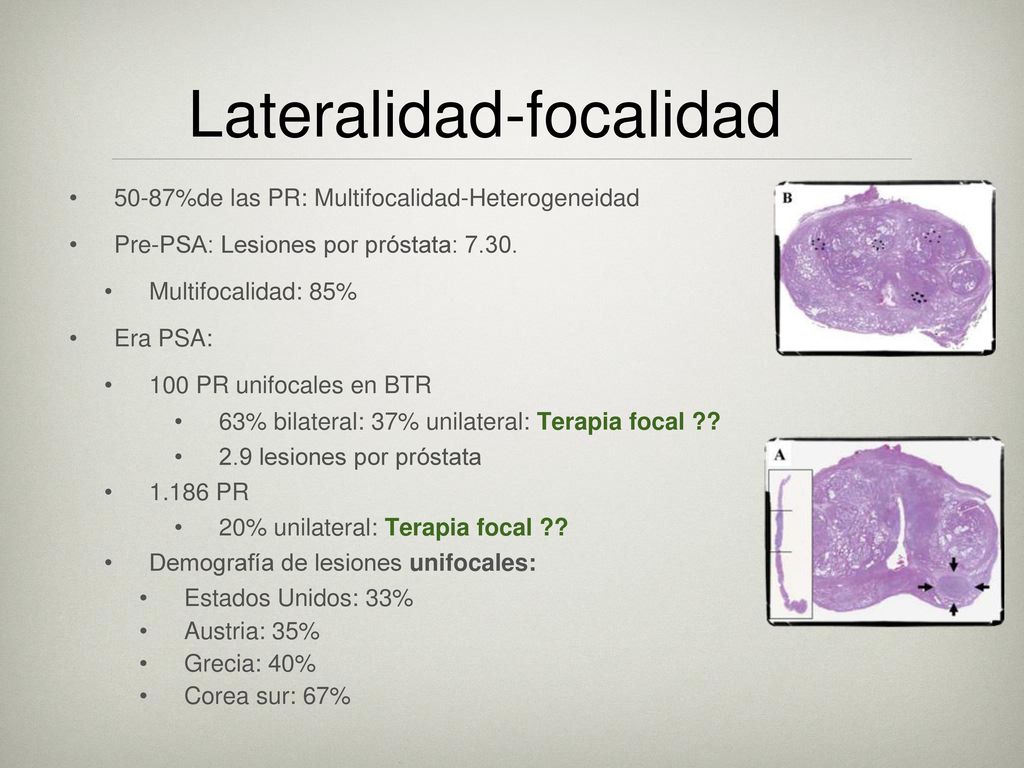 Lateralidad-focalidad

• 50-87%de las PR: Multifocalidad-Heterogeneidad
• Pre-PSA: Lesiones por próstata: 7.30.
  • Multifocalidad: 85%
• Era PSA:
  • 100 PR unifocales en BTR
    • 63% bilateral: 37% unilateral: Terapia focal ??
    • 2.9 lesiones por próstata
  • 1.186 PR
    • 20% unilateral: Terapia focal ??
  • Demografía de lesiones unifocales:
    • Estados Unidos: 33%
    • Austria: 35%
    • Grecia: 40%
    • Corea sur: 67%

B

A